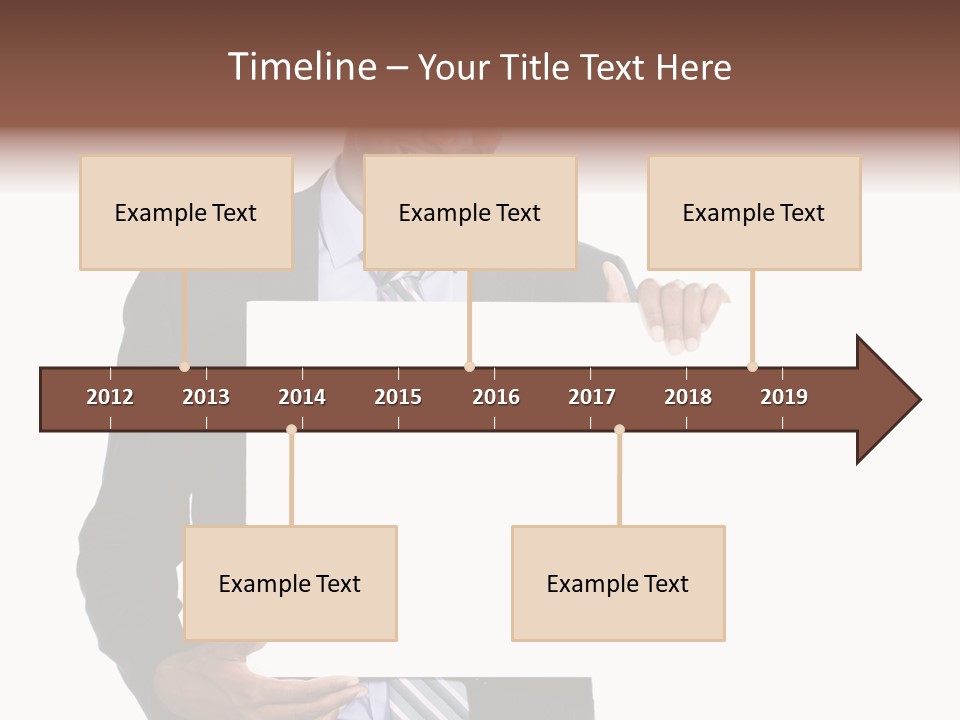 Timeline – Your Title Text Here

Example Text

Example Text

Example Text

2012 2013 2014 2015 2016 2017 2018 2019

Example Text

Example Text